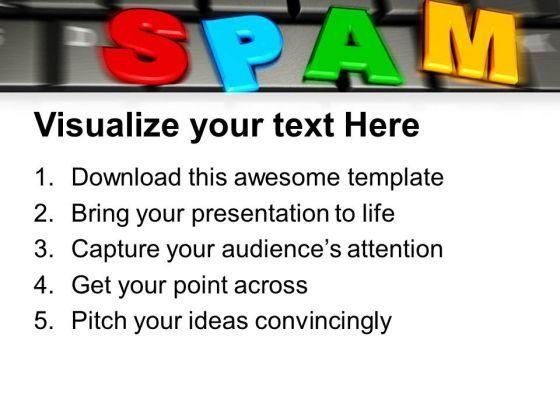 SPAM

Visualize your text Here

1. Download this awesome template
2. Bring your presentation to life
3. Capture your audience's attention
4. Get your point across
5. Pitch your ideas convincingly